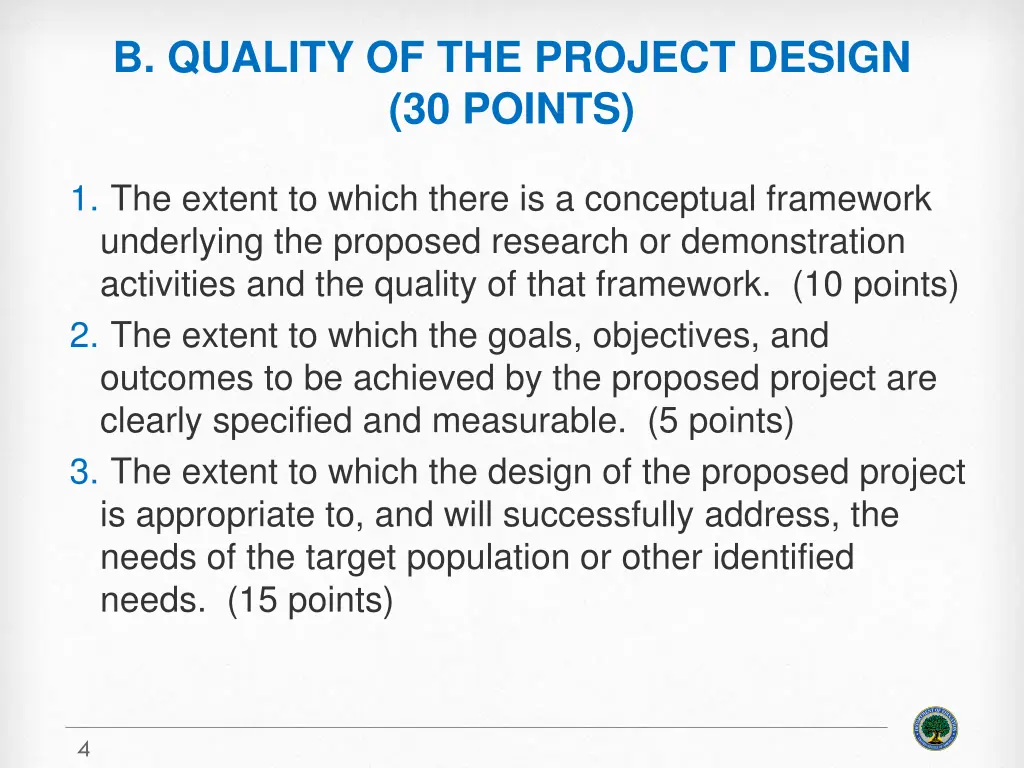 B. QUALITY OF THE PROJECT DESIGN (30 POINTS)

1. The extent to which there is a conceptual framework underlying the proposed research or demonstration activities and the quality of that framework. (10 points)

2. The extent to which the goals, objectives, and outcomes to be achieved by the proposed project are clearly specified and measurable. (5 points)

3. The extent to which the design of the proposed project is appropriate to, and will successfully address, the needs of the target population or other identified needs. (15 points)

4